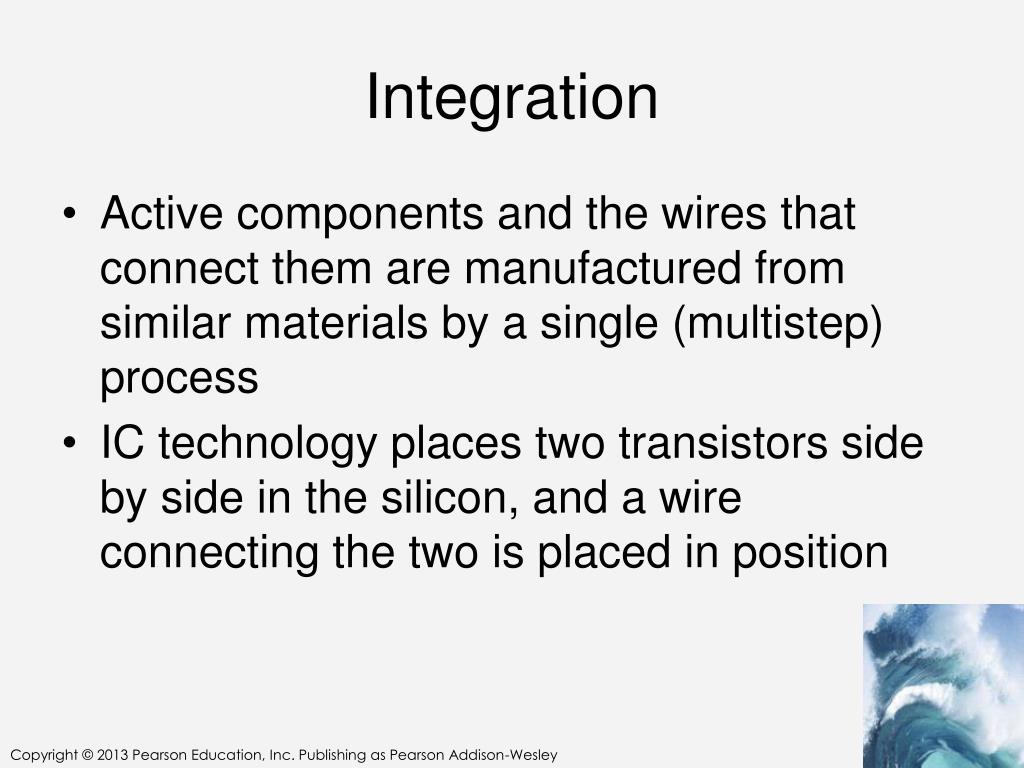 Integration

• Active components and the wires that connect them are manufactured from similar materials by a single (multistep) process
• IC technology places two transistors side by side in the silicon, and a wire connecting the two is placed in position

Copyright © 2013 Pearson Education, Inc. Publishing as Pearson Addison-Wesley